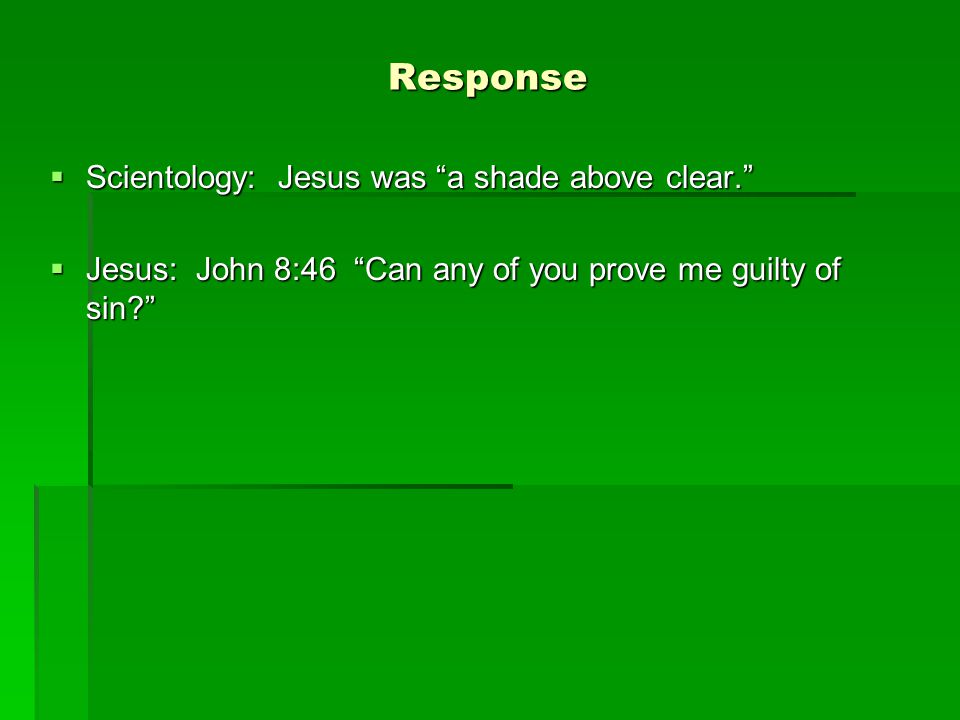 Response

▪ Scientology: Jesus was “a shade above clear.”

▪ Jesus: John 8:46 “Can any of you prove me guilty of sin?”